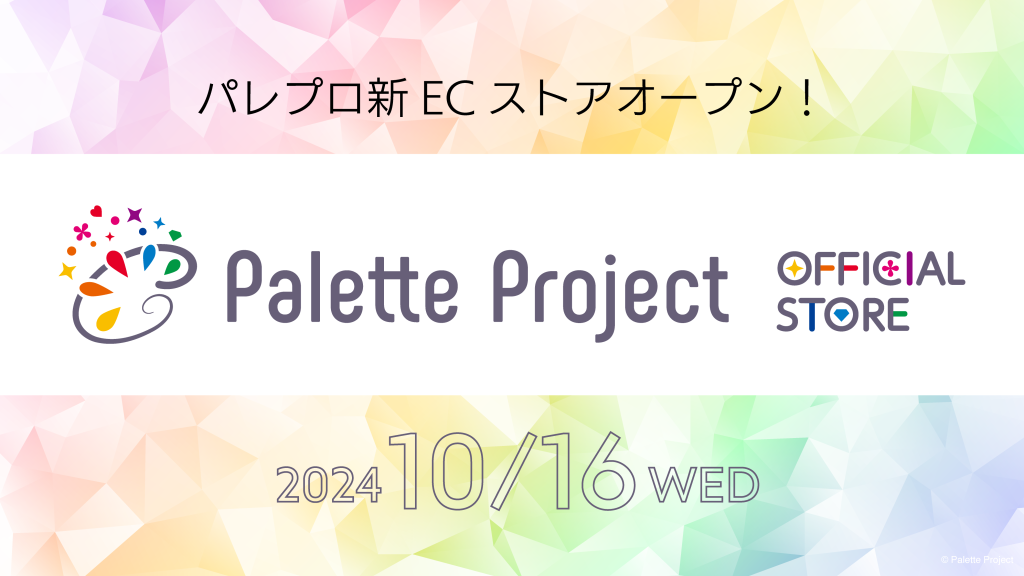 パレプロ新 EC ストアオープン！

Palette Project OFFICIAL STORE

2024 10/16 WED

© Palette Project